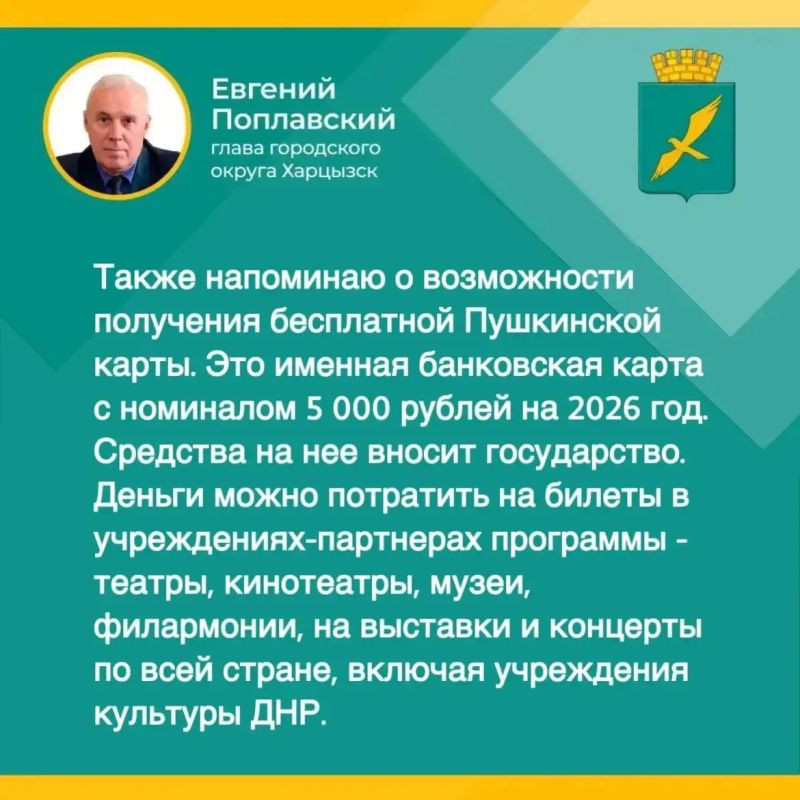 Евгений Поплавский
глава городского округа Харцызск

Также напоминаю о возможности получения бесплатной Пушкинской карты. Это именная банковская карта с номиналом 5 000 рублей на 2026 год. Средства на нее вносит государство. Деньги можно потратить на билеты в учреждениях-партнерах программы - театры, кинотеатры, музеи, филармонии, на выставки и концерты по всей стране, включая учреждения культуры ДНР.